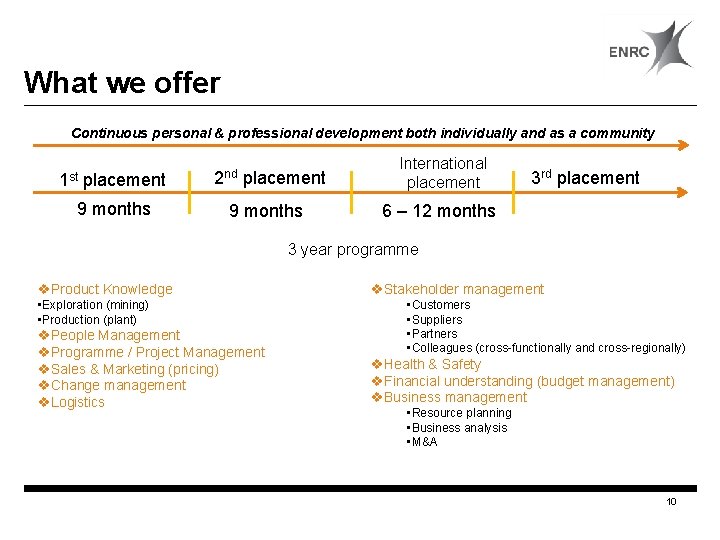 ENRC

What we offer

Continuous personal & professional development both individually and as a community

1st placement
9 months

2nd placement
9 months

International placement
6 – 12 months

3rd placement

3 year programme

❖Product Knowledge
▪Exploration (mining)
▪Production (plant)
❖People Management
❖Programme / Project Management
❖Sales & Marketing (pricing)
❖Change management
❖Logistics

❖Stakeholder management
▪Customers
▪Suppliers
▪Partners
▪Colleagues (cross-functionally and cross-regionally)
❖Health & Safety
❖Financial understanding (budget management)
❖Business management
▪Resource planning
▪Business analysis
▪M&A

10